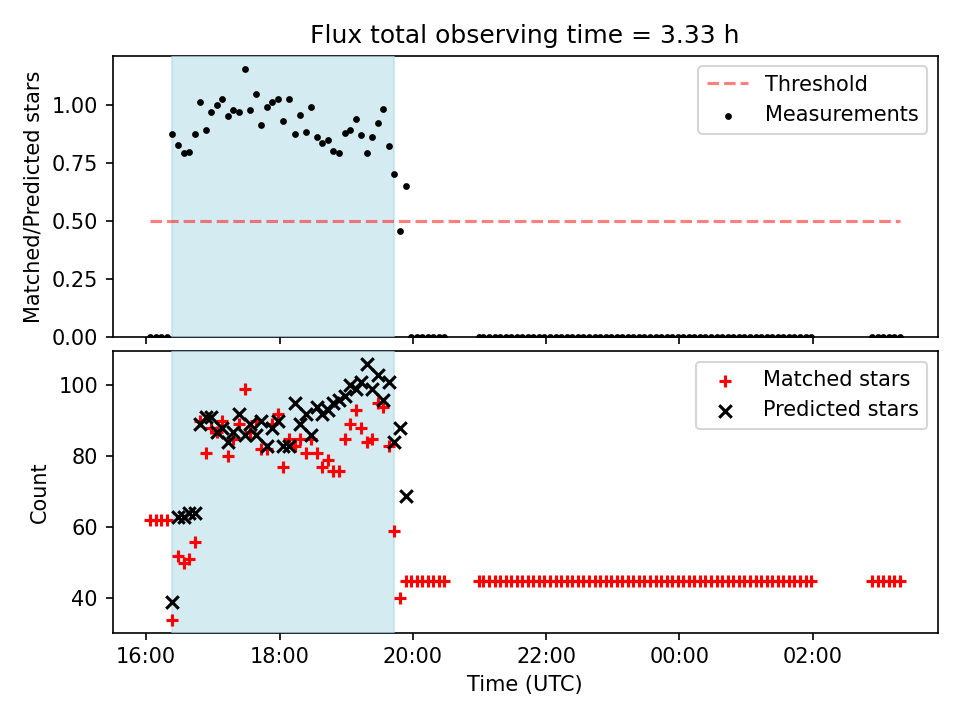 Flux total observing time = 3.33 h

Matched/Predicted stars

1.00
0.75
0.50
0.25
0.00

Threshold
Measurements

Count

100
80
60
40

Matched stars
Predicted stars

16:00
18:00
20:00
22:00
00:00
02:00

Time (UTC)